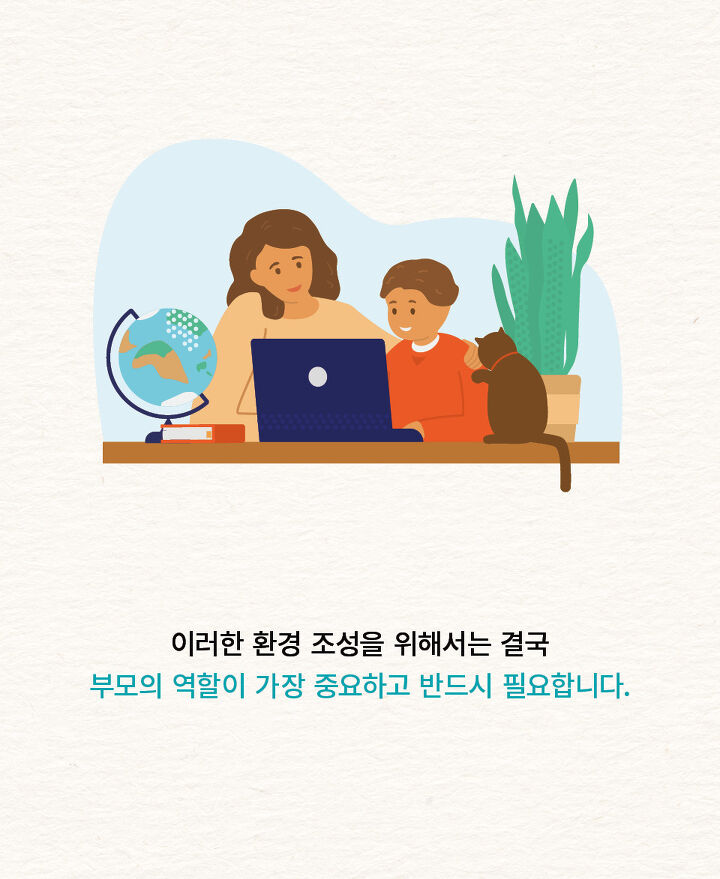 이러한 환경 조성을 위해서는 결국
부모의 역할이 가장 중요하고 반드시 필요합니다.